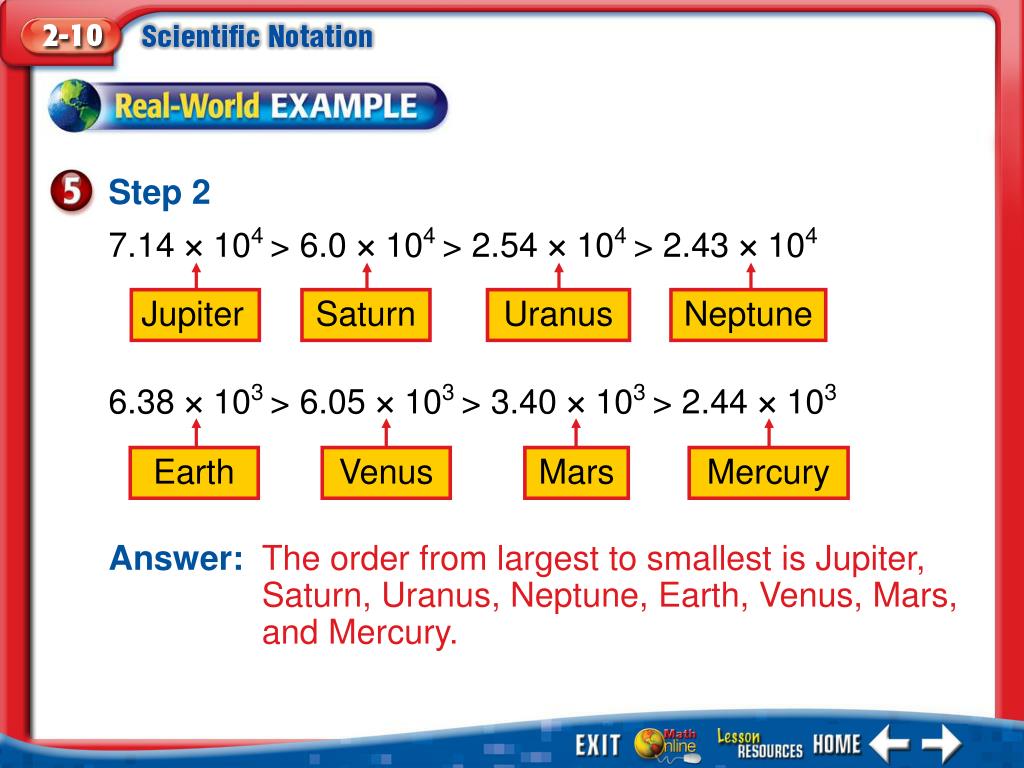 2-10 Scientific Notation

Real-World EXAMPLE

5 Step 2

$7.14 \times 10^4 > 6.0 \times 10^4 > 2.54 \times 10^4 > 2.43 \times 10^4$

Jupiter Saturn Uranus Neptune

$6.38 \times 10^3 > 6.05 \times 10^3 > 3.40 \times 10^3 > 2.44 \times 10^3$

Earth Venus Mars Mercury

Answer: The order from largest to smallest is Jupiter, Saturn, Uranus, Neptune, Earth, Venus, Mars, and Mercury.

EXIT Math Online Lesson RESOURCES HOME